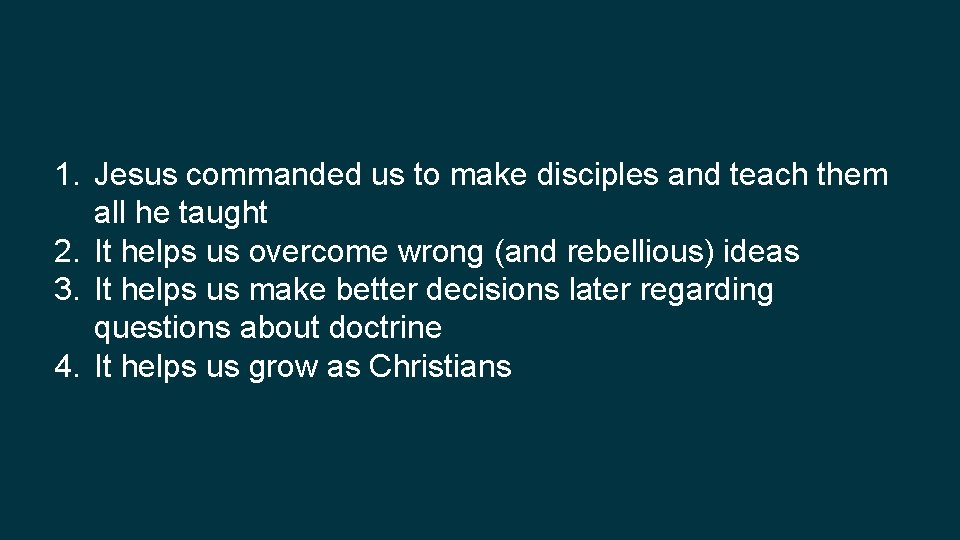 1. Jesus commanded us to make disciples and teach them all he taught
2. It helps us overcome wrong (and rebellious) ideas
3. It helps us make better decisions later regarding questions about doctrine
4. It helps us grow as Christians